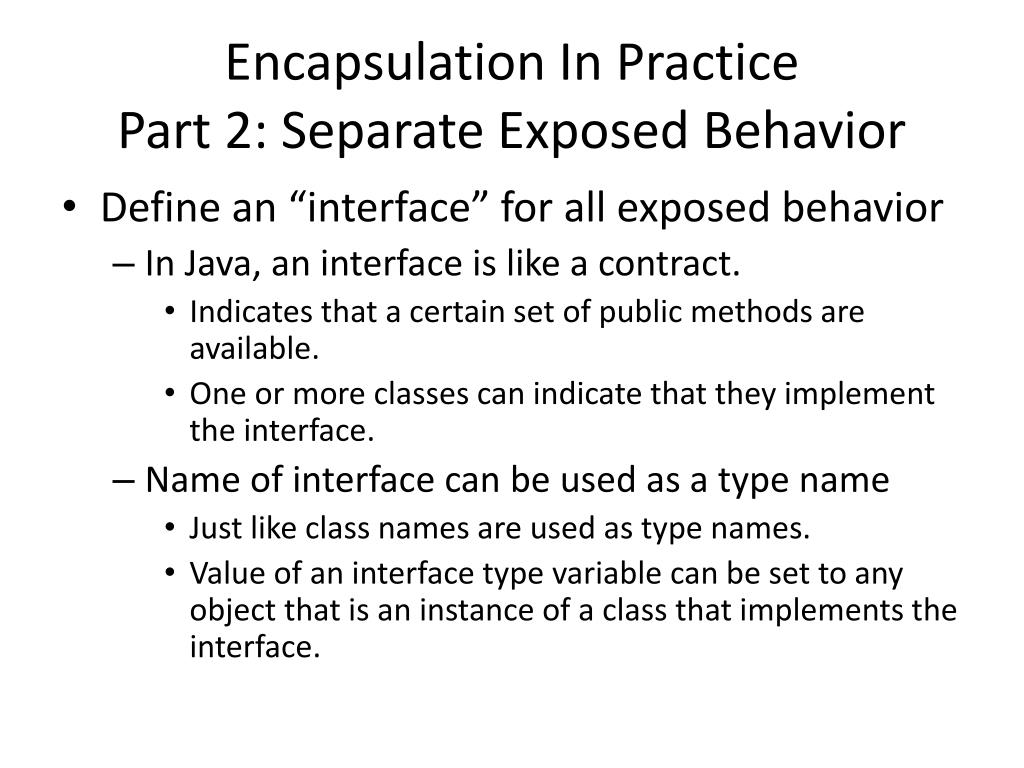 Encapsulation In Practice
Part 2: Separate Exposed Behavior

• Define an “interface” for all exposed behavior
– In Java, an interface is like a contract.
• Indicates that a certain set of public methods are available.
• One or more classes can indicate that they implement the interface.
– Name of interface can be used as a type name
• Just like class names are used as type names.
• Value of an interface type variable can be set to any object that is an instance of a class that implements the interface.